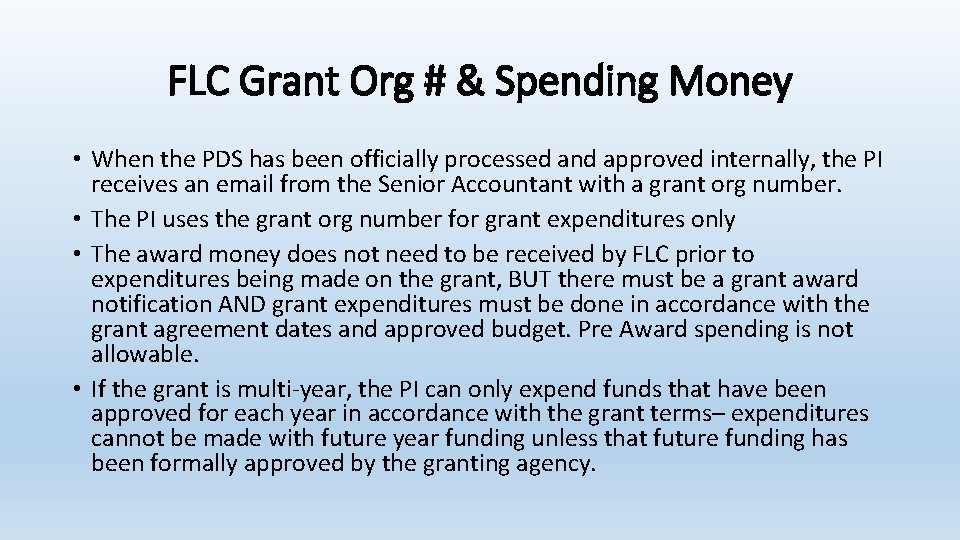 FLC Grant Org # & Spending Money

• When the PDS has been officially processed and approved internally, the PI receives an email from the Senior Accountant with a grant org number.
• The PI uses the grant org number for grant expenditures only
• The award money does not need to be received by FLC prior to expenditures being made on the grant, BUT there must be a grant award notification AND grant expenditures must be done in accordance with the grant agreement dates and approved budget. Pre Award spending is not allowable.
• If the grant is multi-year, the PI can only expend funds that have been approved for each year in accordance with the grant terms– expenditures cannot be made with future year funding unless that future funding has been formally approved by the granting agency.